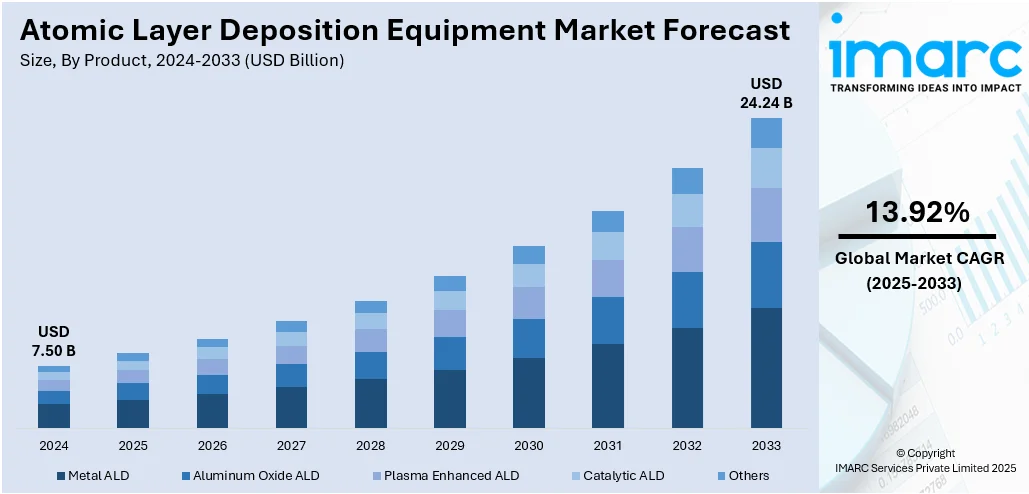 Atomic Layer Deposition Equipment Market Forecast
Size, By Product, 2024-2033 (USD Billion)

USD
7.50 B

USD
24.24 B

2024
2025
2026
2027
2028
2029
2030
2031
2032
2033

Metal ALD
Aluminum Oxide ALD
Plasma Enhanced ALD
Catalytic ALD
Others

imarc
TRANSFORMING IDEAS INTO IMPACT

13.92%
Global Market CAGR
(2025-2033)

© Copyright
IMARC Services Private Limited 2025